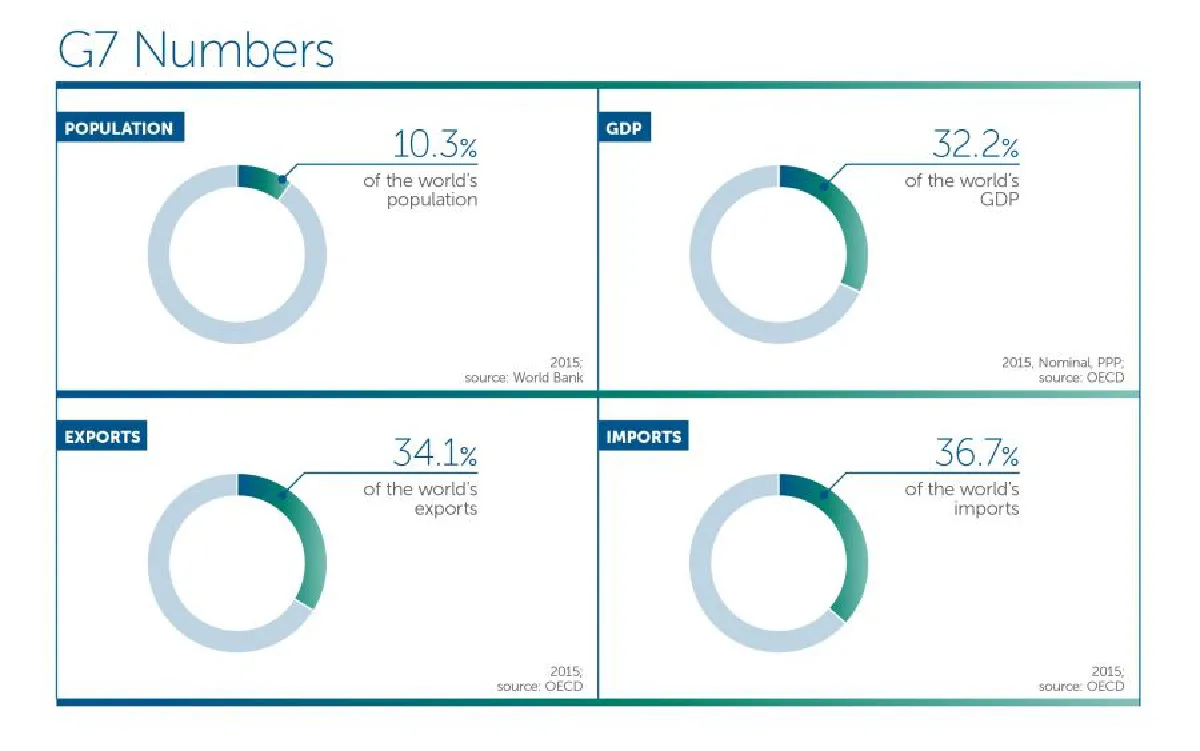 G7 Numbers

POPULATION

10.3%
of the world's population

2015;
source: World Bank

GDP

32.2%
of the world's GDP

2015, Nominal, PPP;
source: OECD

EXPORTS

34.1%
of the world's exports

2015;
source: OECD

IMPORTS

36.7%
of the world's imports

2015;
source: OECD